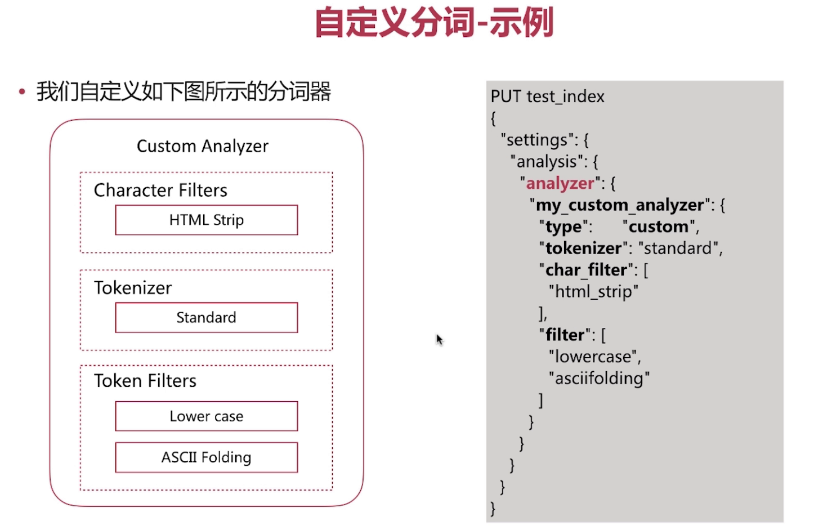 自定义分词-示例

• 我们自定义如下图所示的分词器

Custom Analyzer

Character Filters

HTML Strip

Tokenizer

Standard

Token Filters

Lower case

ASCII Folding

PUT test_index
{
  "settings": {
    "analysis": {
      "analyzer": {
        "my_custom_analyzer": {
          "type":      "custom",
          "tokenizer": "standard",
          "char_filter": [
            "html_strip"
          ],
          "filter": [
            "lowercase",
            "asciifolding"
          ]
        }
      }
    }
  }
}